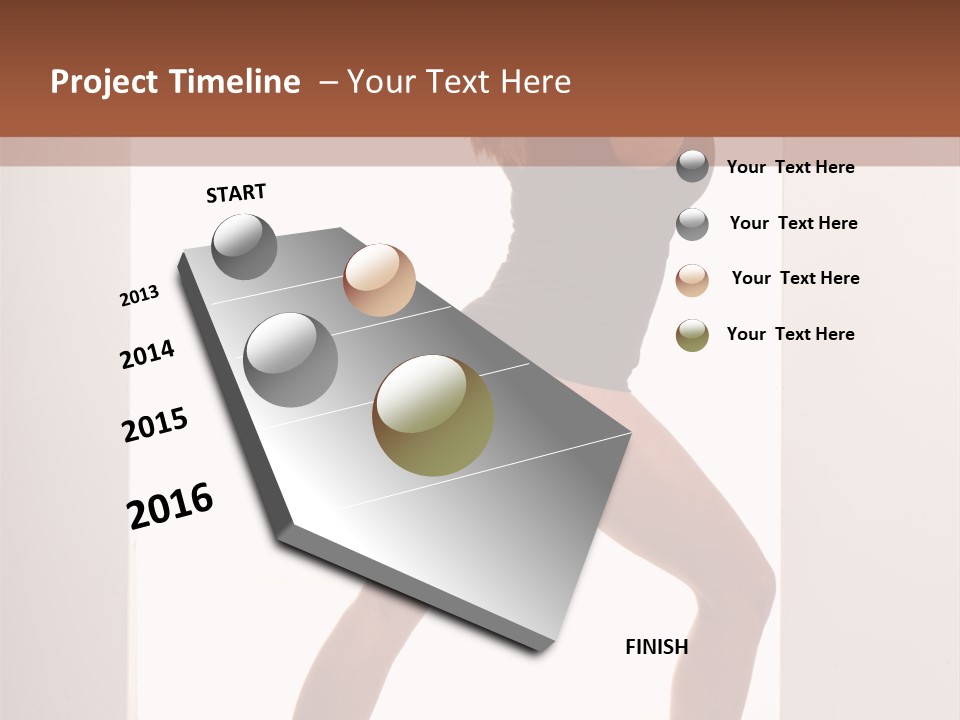 Project Timeline – Your Text Here

START

2013

2014

2015

2016

FINISH

Your Text Here

Your Text Here

Your Text Here

Your Text Here